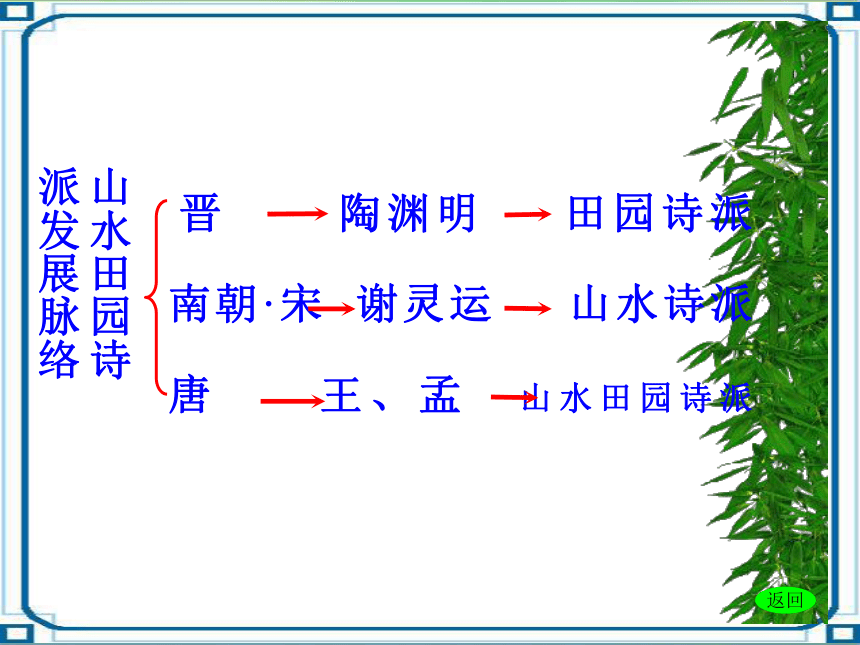 山水田园诗派发展脉络

晋 → 陶渊明 → 田园诗派

南朝·宋 → 谢灵运 → 山水诗派

唐 → 王、孟 → 山水田园诗派

返回